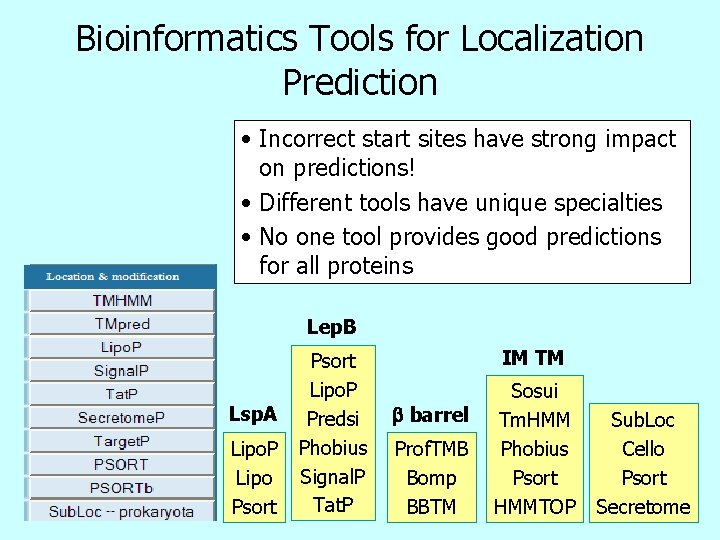 Bioinformatics Tools for Localization Prediction

• Incorrect start sites have strong impact on predictions!
• Different tools have unique specialties
• No one tool provides good predictions for all proteins

Location & modification
TMHMM
TMpred
LipoP
SignalP
TatP
SecretomeP
TargetP
PSORT
PSORTb
SubLoc -- prokaryota

LspA
LipoP
Lipo
Psort

LepB
Psort
LipoP
Predsi
Phobius
SignalP
TatP

β barrel
ProfTMB
Bomp
BBTM

IM TM
Sosui
TmHMM
Phobius
Psort
HMMTOP

SubLoc
Cello
Psort
Secretome